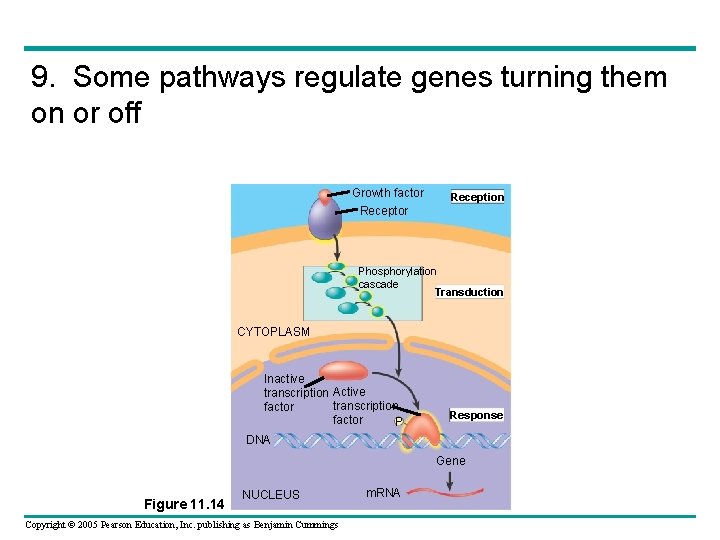 9. Some pathways regulate genes turning them on or off

Growth factor
Receptor
Reception
Phosphorylation cascade
Transduction
CYTOPLASM
Inactive transcription factor
Active transcription factor
P
Response
DNA
Gene
NUCLEUS
mRNA
Figure 11.14

Copyright © 2005 Pearson Education, Inc. publishing as Benjamin Cummings